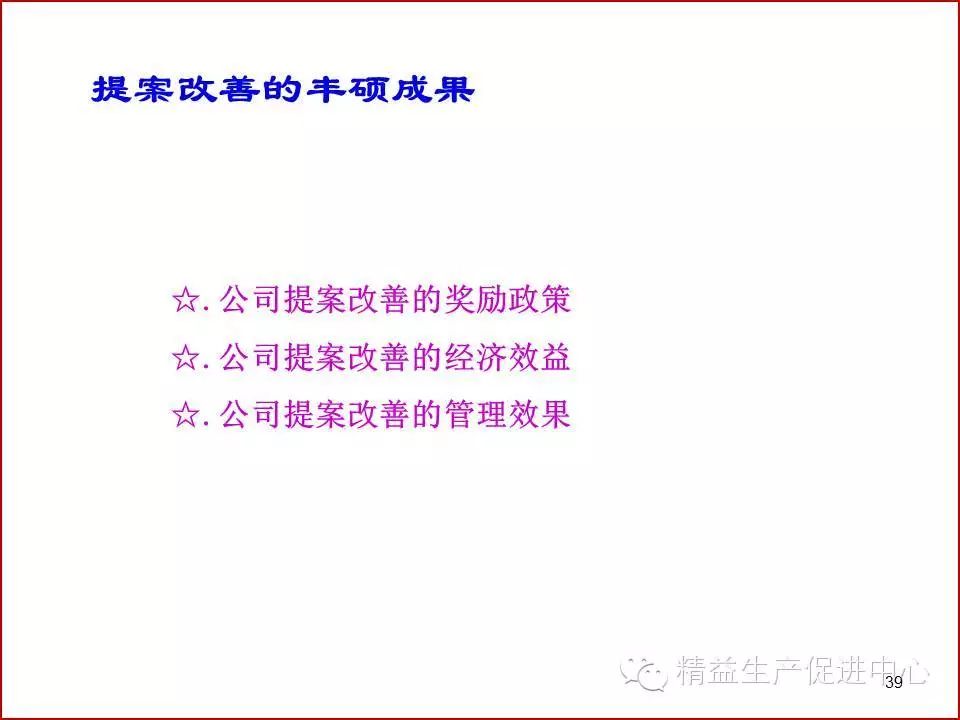 提案改善的丰硕成果

☆. 公司提案改善的奖励政策

☆. 公司提案改善的经济效益

☆. 公司提案改善的管理效果

精益生产促进中心

39